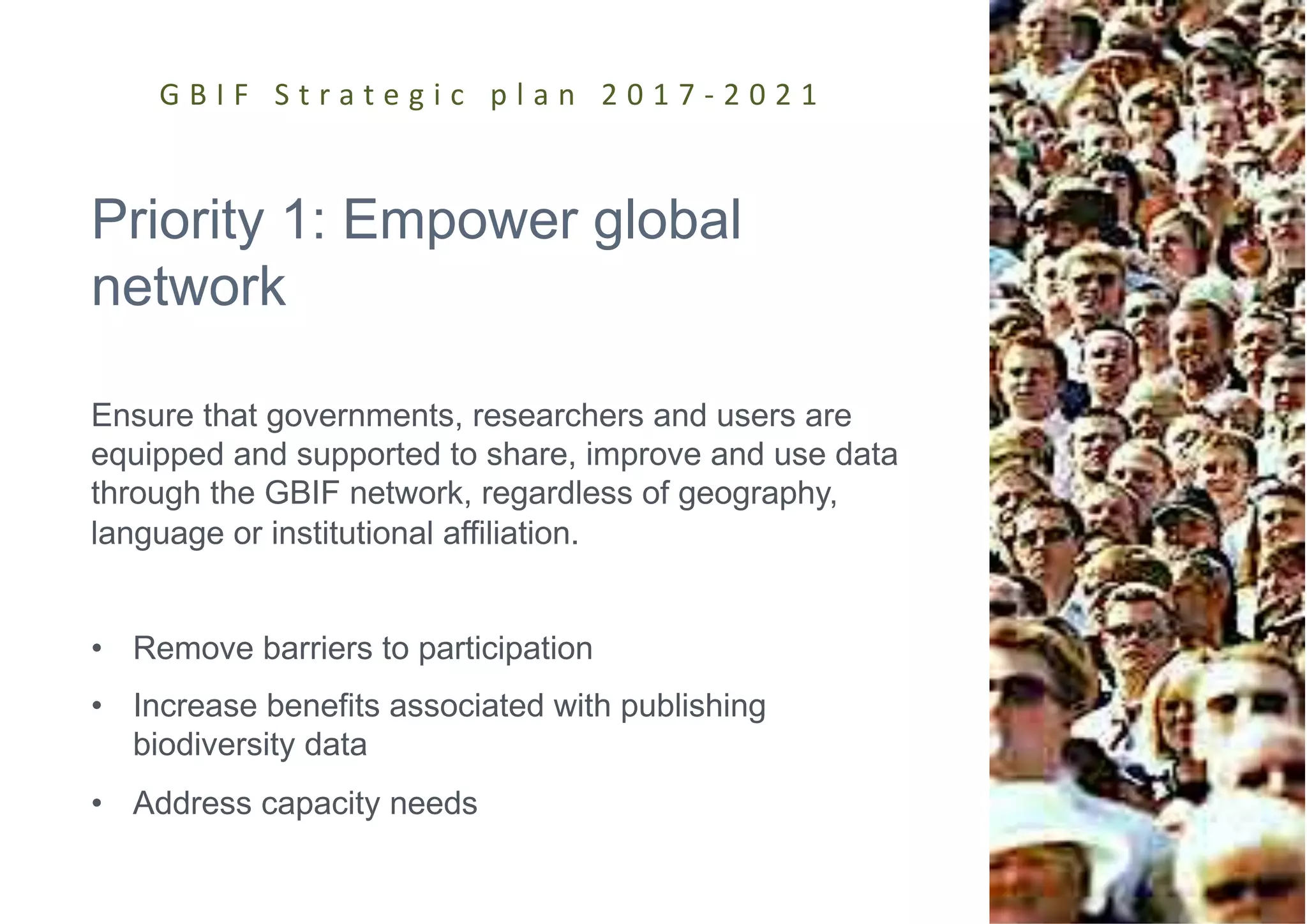 GBIF Strategic plan 2017-2021

Priority 1: Empower global network

Ensure that governments, researchers and users are equipped and supported to share, improve and use data through the GBIF network, regardless of geography, language or institutional affiliation.

• Remove barriers to participation
• Increase benefits associated with publishing biodiversity data
• Address capacity needs